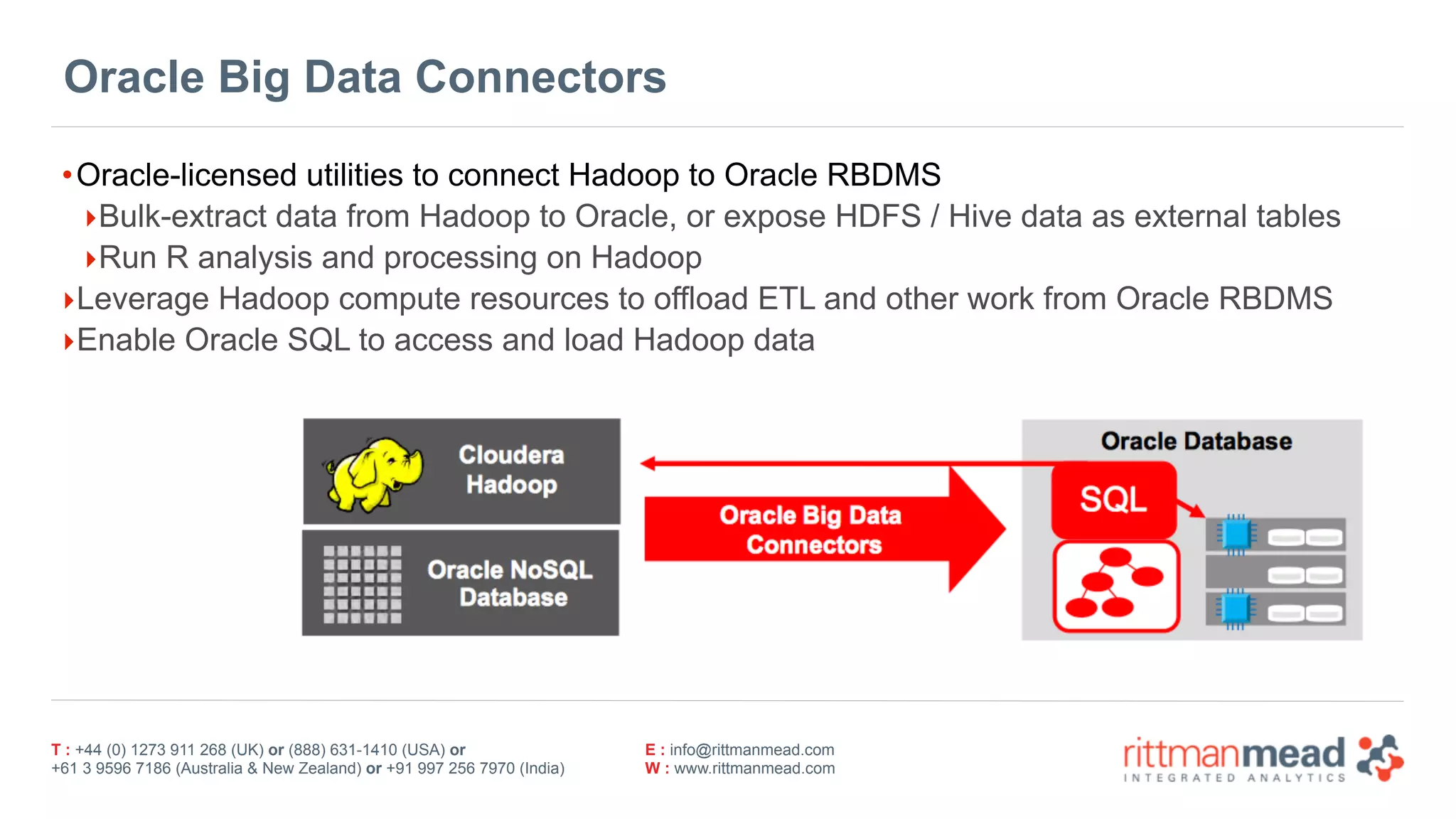 Oracle Big Data Connectors

• Oracle-licensed utilities to connect Hadoop to Oracle RBDMS
‣ Bulk-extract data from Hadoop to Oracle, or expose HDFS / Hive data as external tables
‣ Run R analysis and processing on Hadoop
‣ Leverage Hadoop compute resources to offload ETL and other work from Oracle RBDMS
‣ Enable Oracle SQL to access and load Hadoop data

Cloudera Hadoop

Oracle NoSQL Database

Oracle Big Data Connectors

Oracle Database

SQL

T : +44 (0) 1273 911 268 (UK) or (888) 631-1410 (USA) or +61 3 9596 7186 (Australia & New Zealand) or +91 997 256 7970 (India)

E : info@rittmanmead.com
W : www.rittmanmead.com

rittmanmead
INTEGRATED ANALYTICS